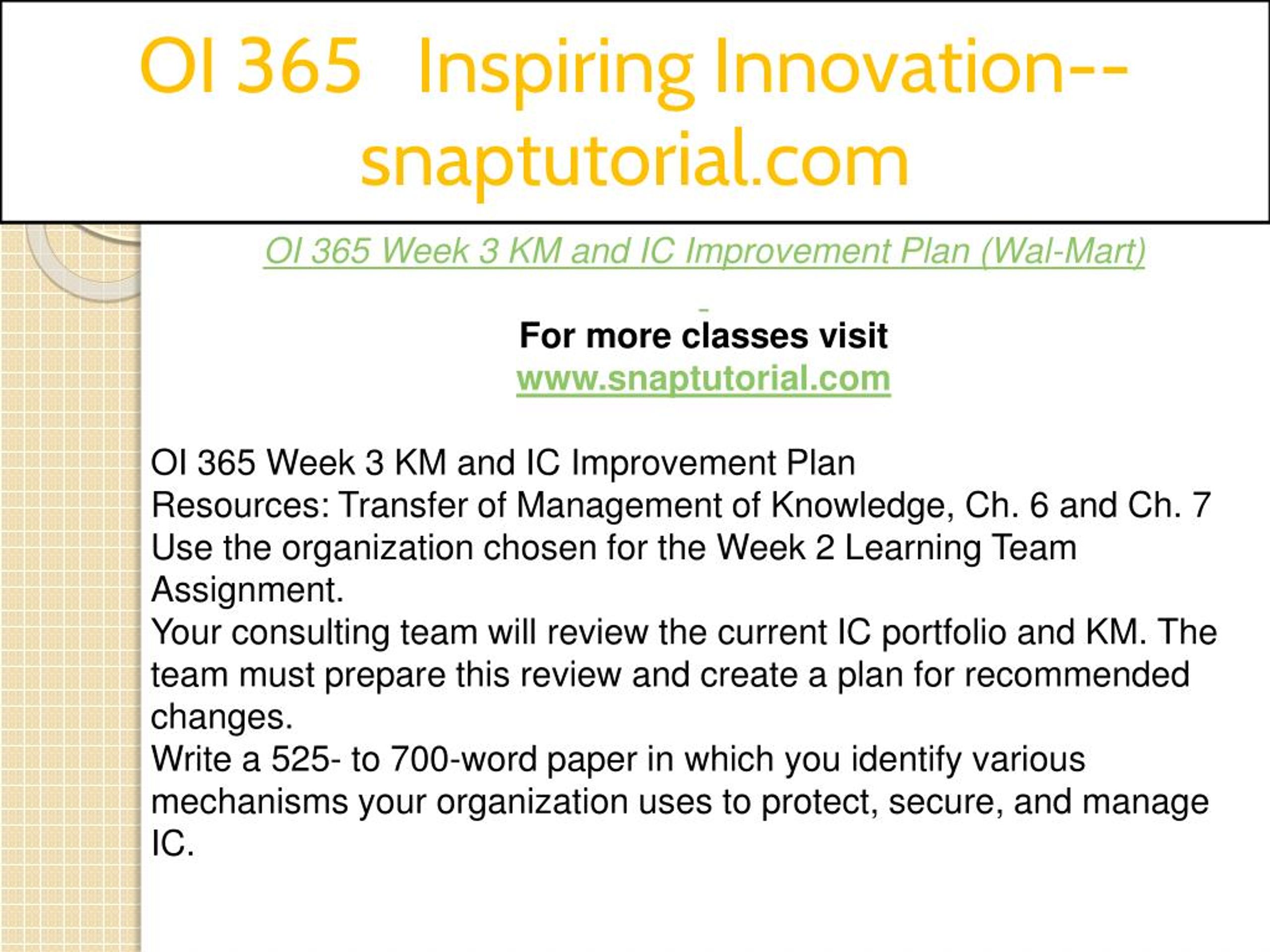 OI 365 Inspiring Innovation--snaptutorial.com

OI 365 Week 3 KM and IC Improvement Plan (Wal-Mart)

For more classes visit
www.snaptutorial.com

OI 365 Week 3 KM and IC Improvement Plan
Resources: Transfer of Management of Knowledge, Ch. 6 and Ch. 7
Use the organization chosen for the Week 2 Learning Team Assignment.
Your consulting team will review the current IC portfolio and KM. The team must prepare this review and create a plan for recommended changes.
Write a 525- to 700-word paper in which you identify various mechanisms your organization uses to protect, secure, and manage IC.